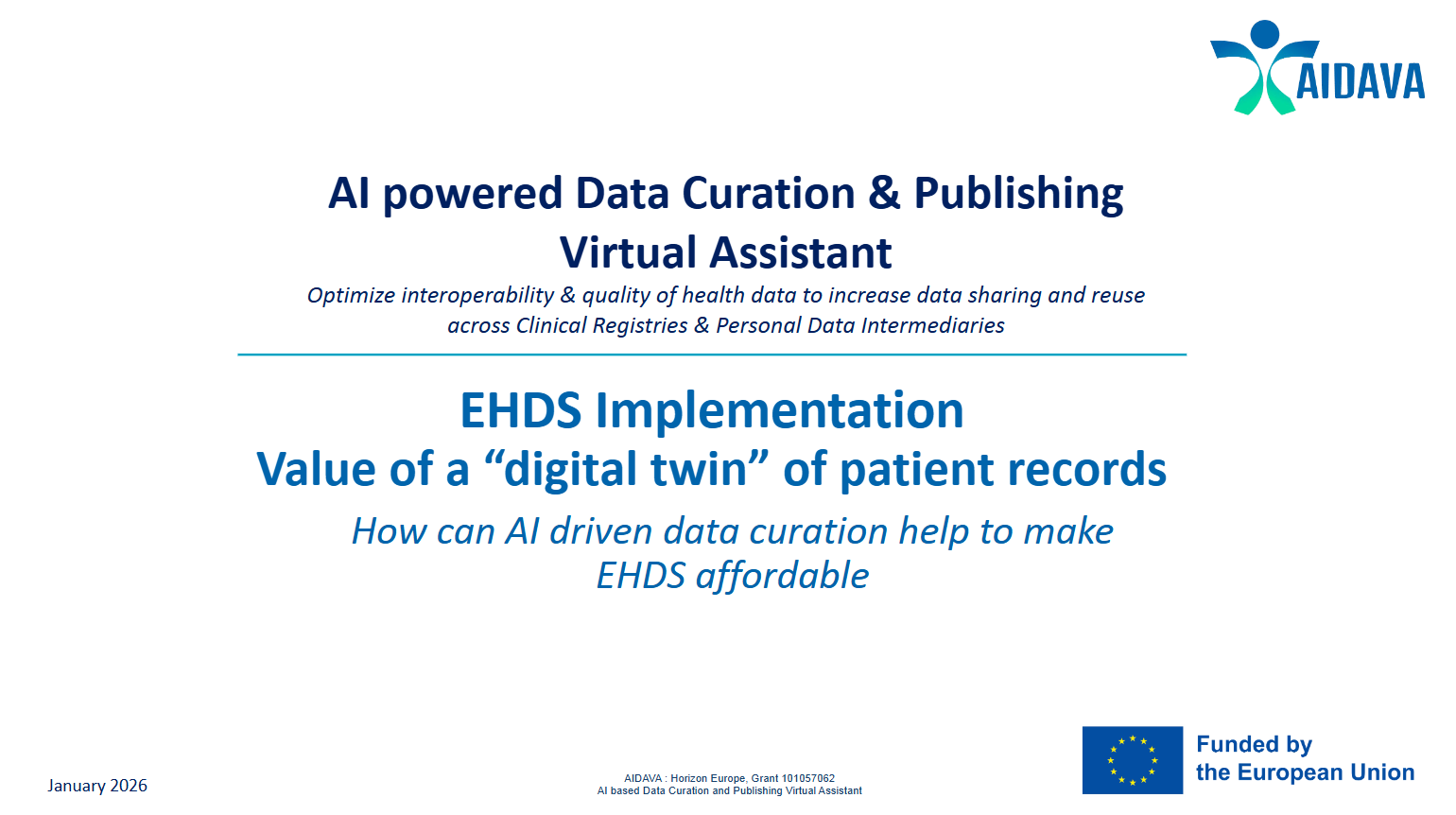 AIDAVA

AI powered Data Curation & Publishing Virtual Assistant

Optimize interoperability & quality of health data to increase data sharing and reuse across Clinical Registries & Personal Data Intermediaries

EHDS Implementation
Value of a “digital twin” of patient records

How can AI driven data curation help to make EHDS affordable

January 2026

AIDAVA : Horizon Europe, Grant 101057062
AI based Data Curation and Publishing Virtual Assistant

Funded by the European Union